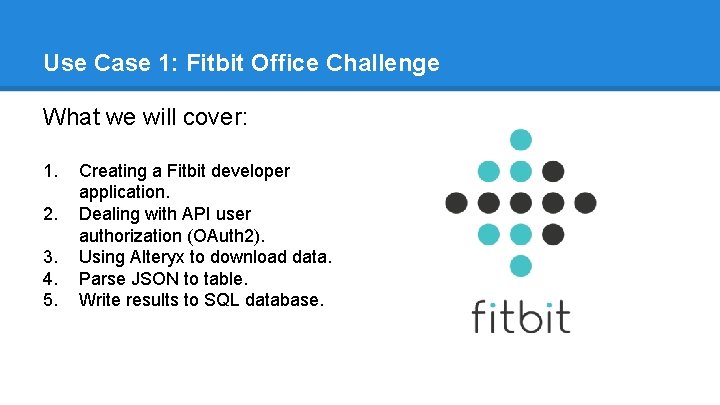 Use Case 1: Fitbit Office Challenge

What we will cover:

1. Creating a Fitbit developer application.
2. Dealing with API user authorization (OAuth2).
3. Using Alteryx to download data.
4. Parse JSON to table.
5. Write results to SQL database.

fitbit